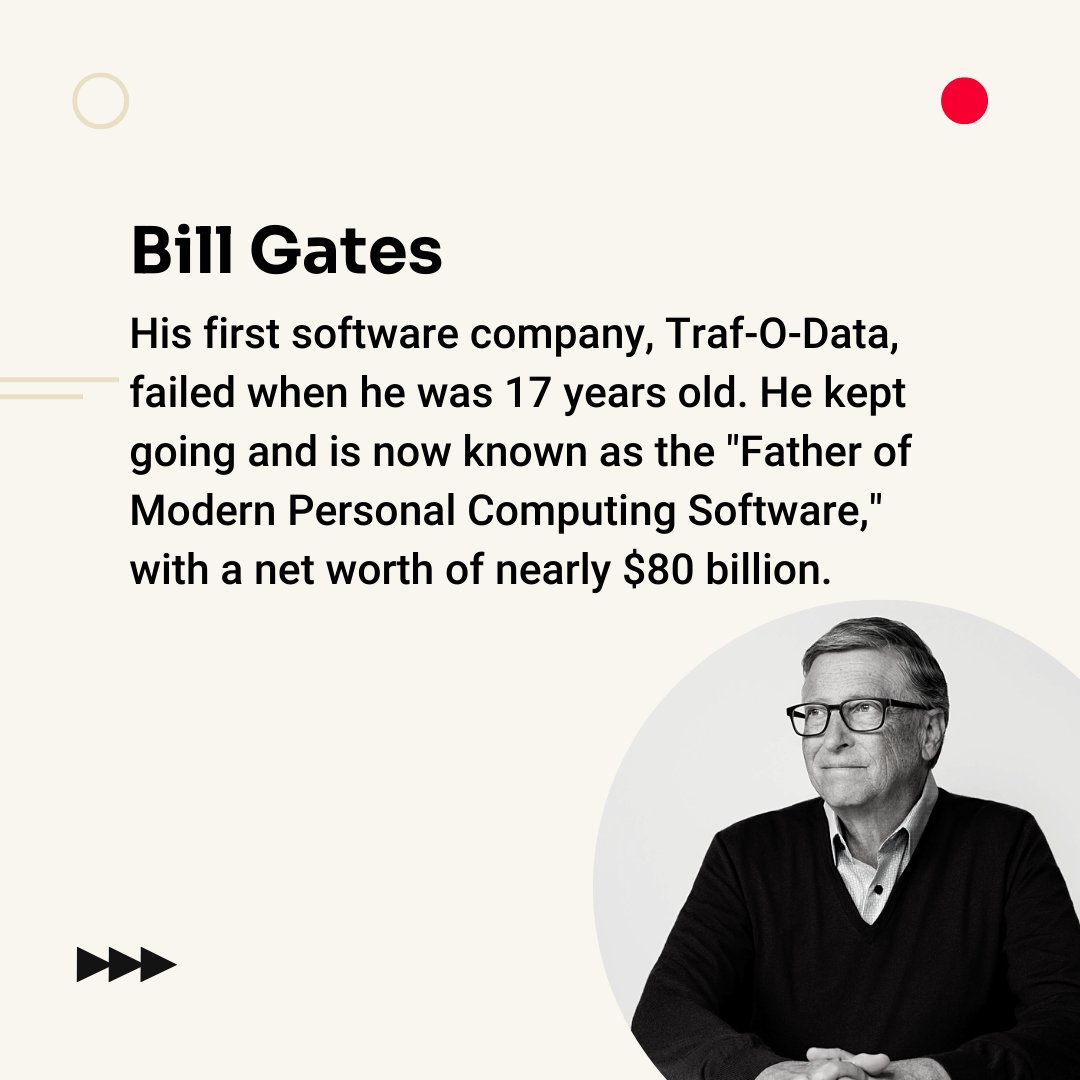 Bill Gates

His first software company, Traf-O-Data, failed when he was 17 years old. He kept going and is now known as the "Father of Modern Personal Computing Software," with a net worth of nearly \$80 billion.